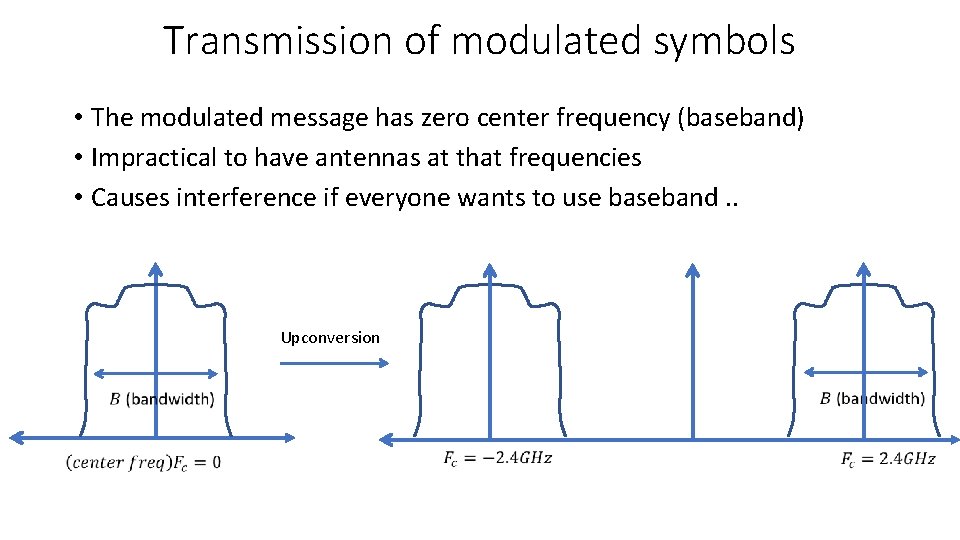 Transmission of modulated symbols

• The modulated message has zero center frequency (baseband)
• Impractical to have antennas at that frequencies
• Causes interference if everyone wants to use baseband ..

$B$ (bandwidth)

$(center\ freq)F_c = 0$

Upconversion

$F_c = -2.4GHz$

$B$ (bandwidth)

$F_c = 2.4GHz$